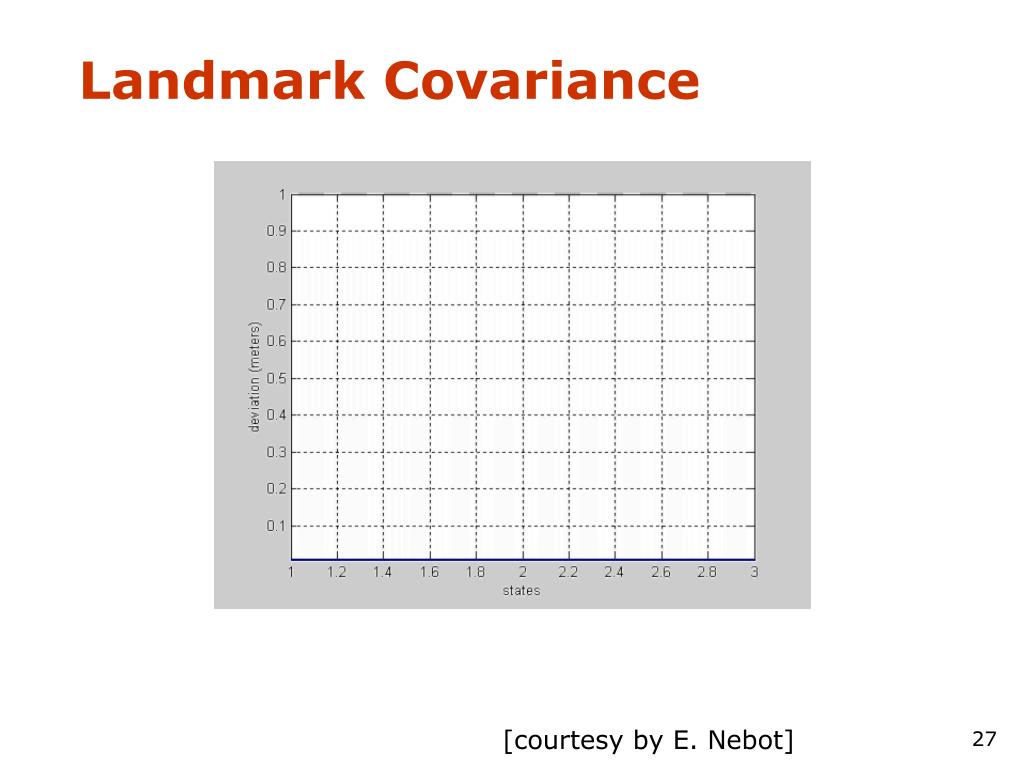 Landmark Covariance

1
0.9
0.8
0.7
0.6
0.5
0.4
0.3
0.2
0.1

deviation (meters)

1 1.2 1.4 1.6 1.8 2 2.2 2.4 2.6 2.8 3
states

[courtesy by E. Nebot]

27